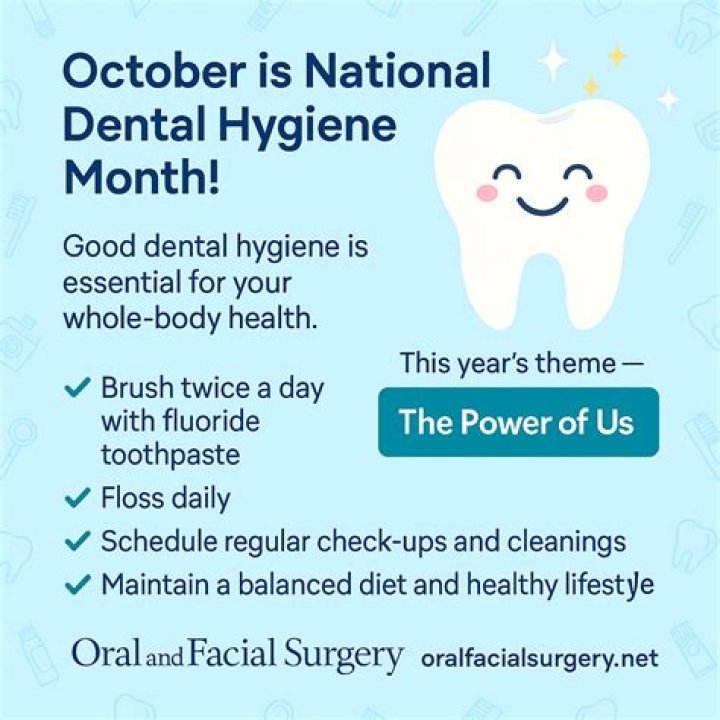 October is National Dental Hygiene Month!

Good dental hygiene is essential for your whole-body health.

This year's theme —

The Power of Us

✓ Brush twice a day with fluoride toothpaste
✓ Floss daily
✓ Schedule regular check-ups and cleanings
✓ Maintain a balanced diet and healthy lifestyle

Oral and Facial Surgery oralfacialsurgery.net